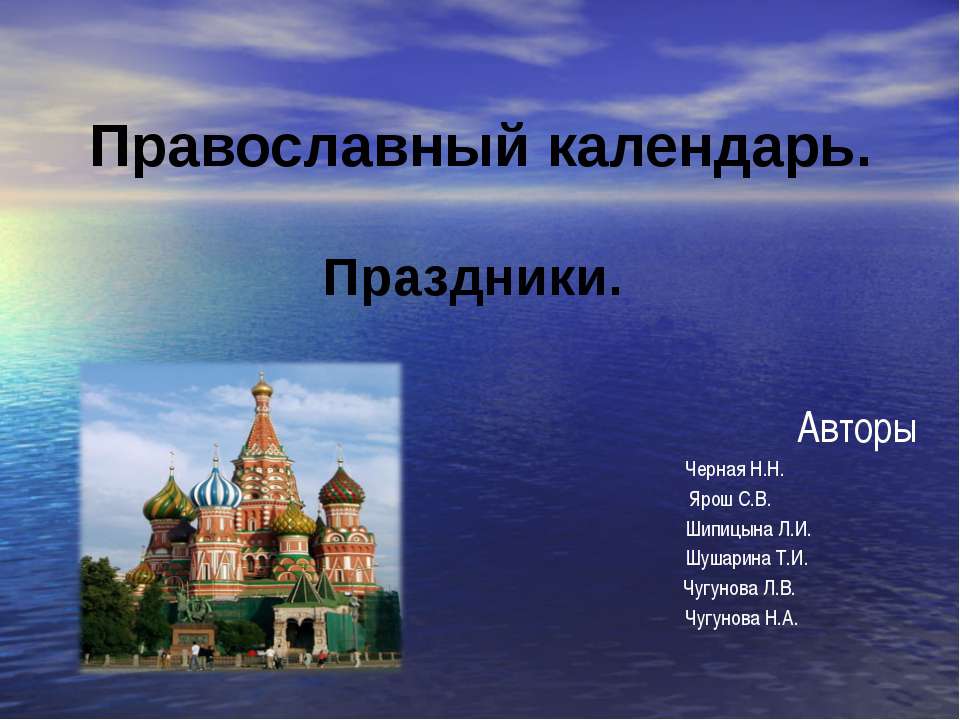 Православный календарь.

Праздники.

Авторы

Черная Н.Н.
Ярош С.В.
Шипицына Л.И.
Шушарина Т.И.
Чугунова Л.В.
Чугунова Н.А.